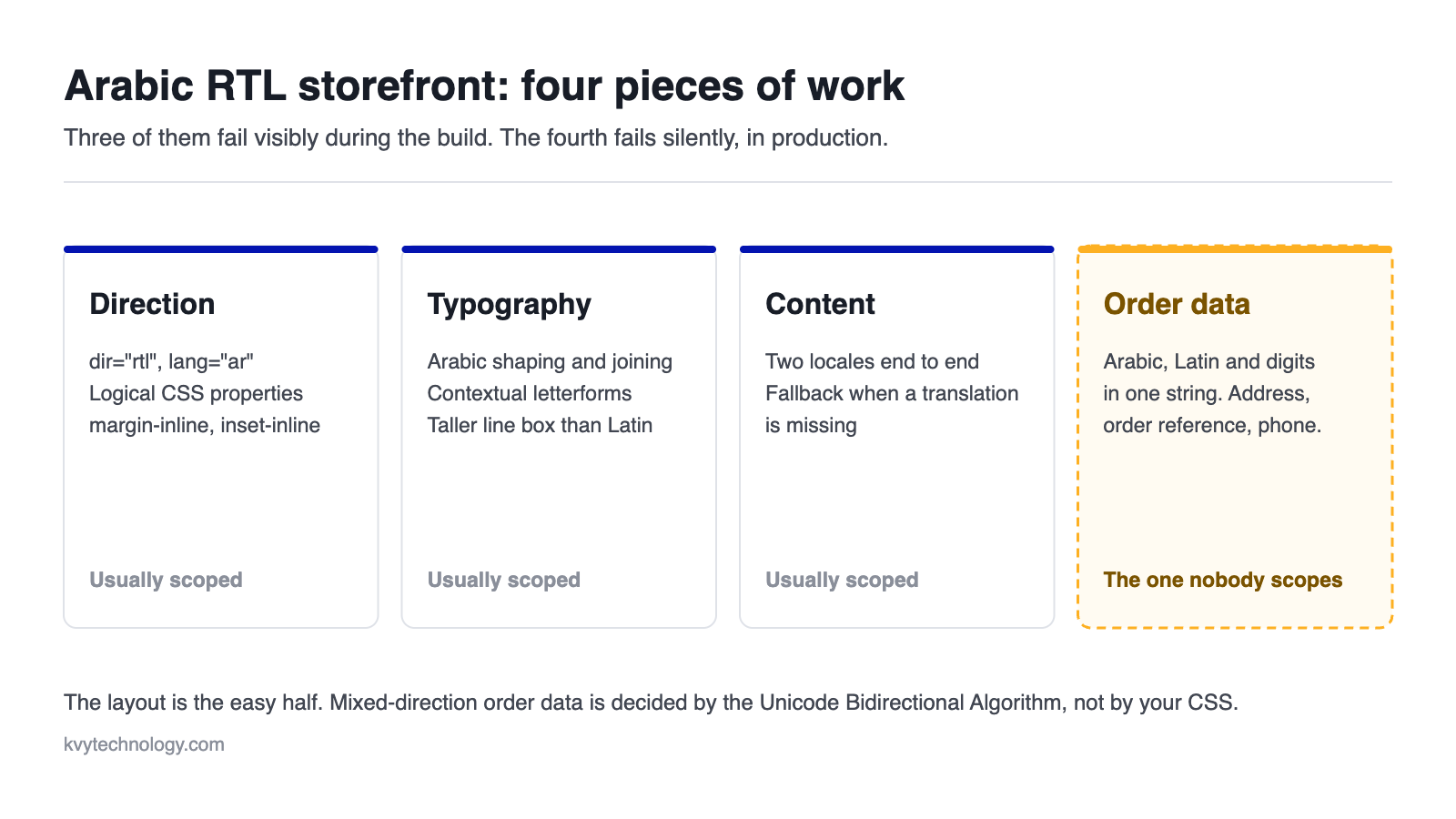 Arabic RTL storefront: four pieces of work

Three of them fail visibly during the build. The fourth fails silently, in production.

Direction

dir="rtl", lang="ar"
Logical CSS properties
margin-inline, inset-inline

Usually scoped

Typography

Arabic shaping and joining
Contextual letterforms
Taller line box than Latin

Usually scoped

Content

Two locales end to end
Fallback when a translation is missing

Usually scoped

Order data

Arabic, Latin and digits in one string. Address, order reference, phone.

The one nobody scopes

The layout is the easy half. Mixed-direction order data is decided by the Unicode Bidirectional Algorithm, not by your CSS.

kvytechnology.com